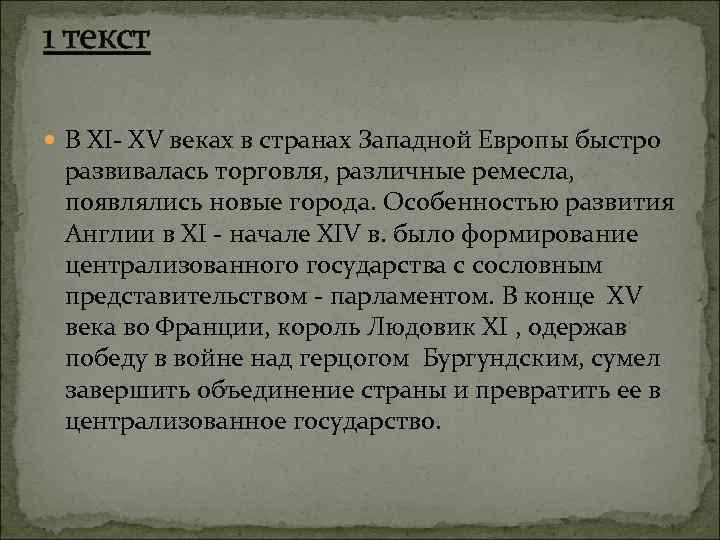 1 текст

В XI- XV веках в странах Западной Европы быстро развивалась торговля, различные ремесла, появлялись новые города. Особенностью развития Англии в XI - начале XIV в. было формирование централизованного государства с сословным представительством - парламентом. В конце XV века во Франции, король Людовик XI , одержав победу в войне над герцогом Бургундским, сумел завершить объединение страны и превратить ее в централизованное государство.